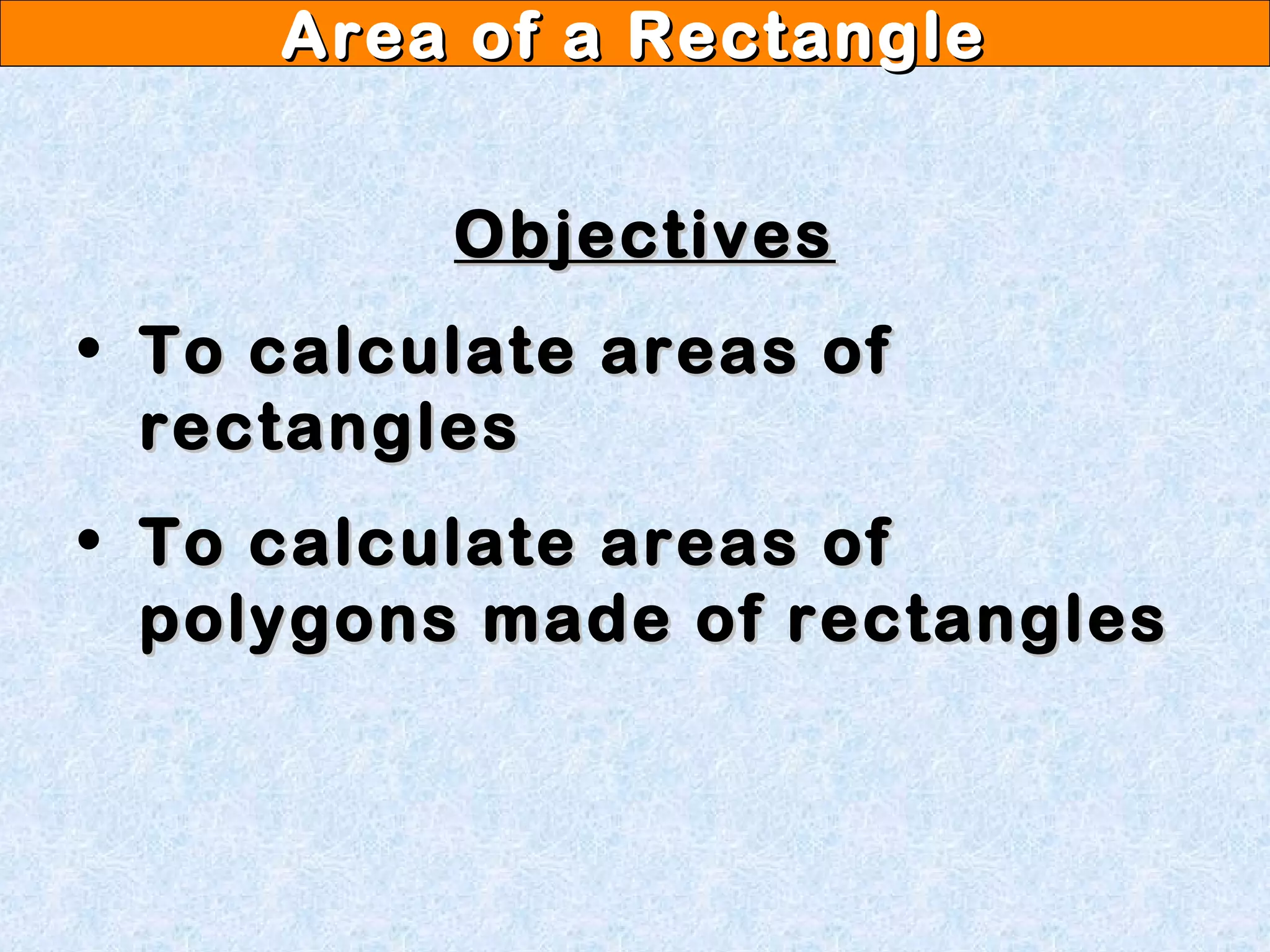 Area of a Rectangle

Objectives

• To calculate areas of rectangles

• To calculate areas of polygons made of rectangles